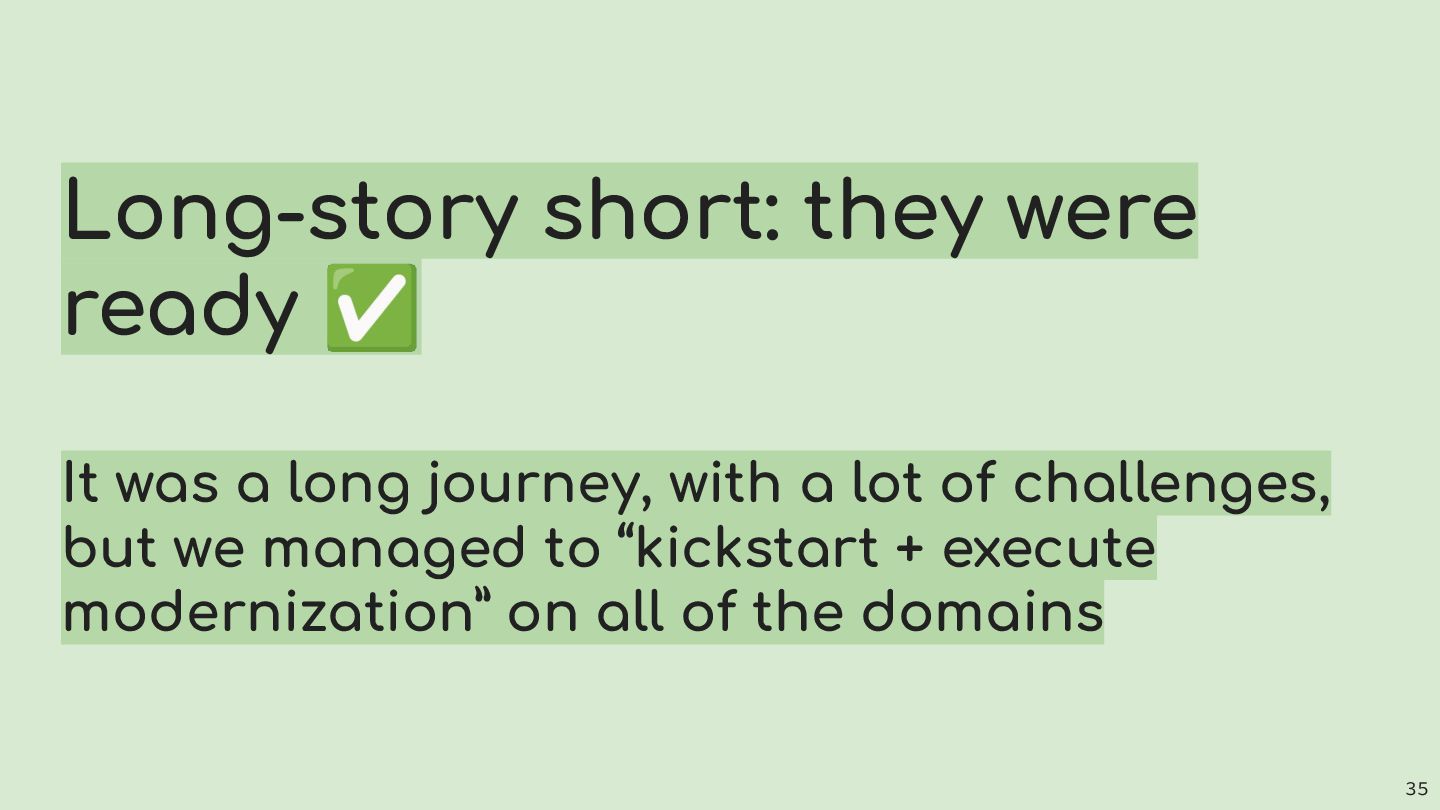 Long-story short: they were ready ✅

It was a long journey, with a lot of challenges, but we managed to “kickstart + execute modernization” on all of the domains

35